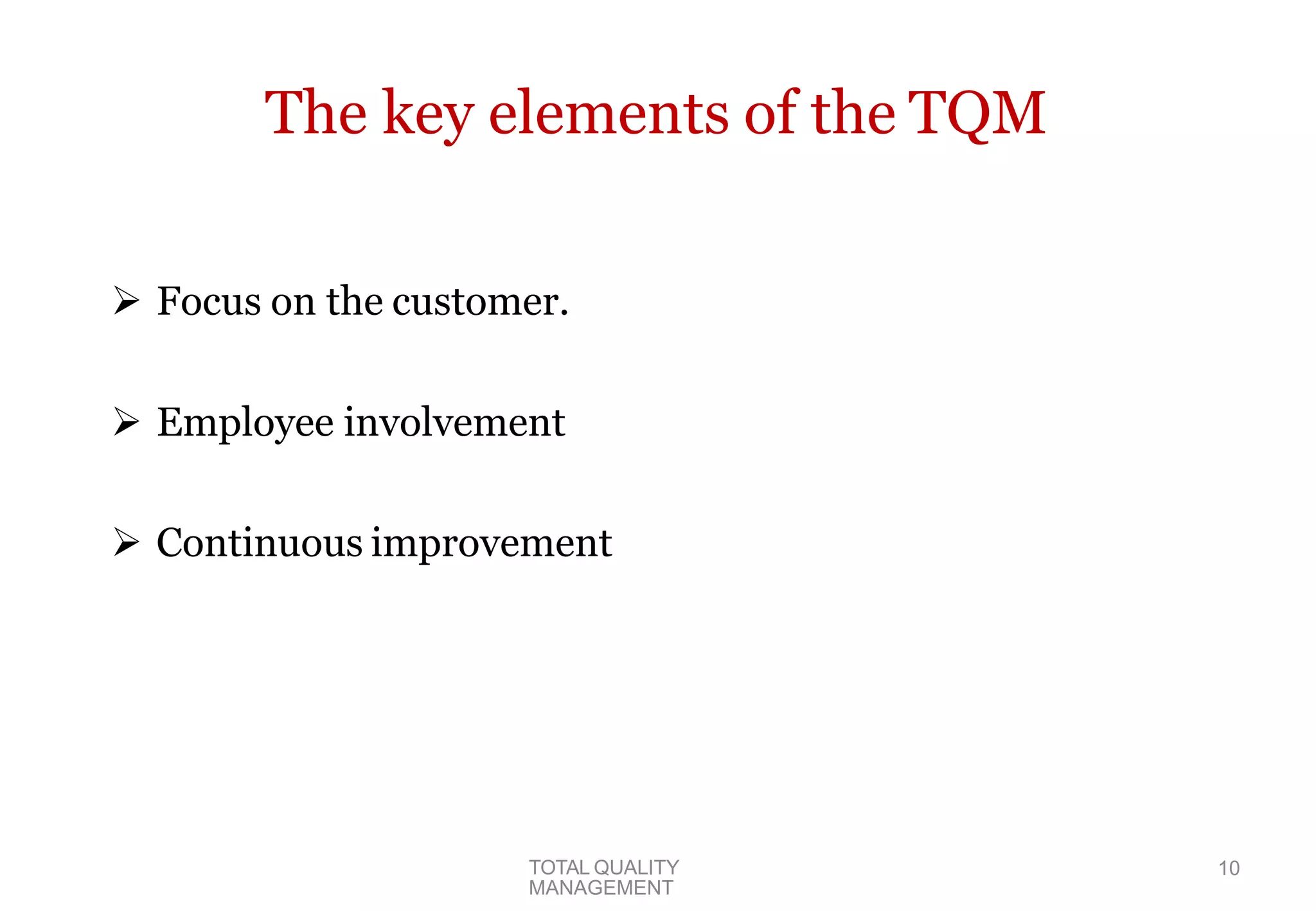 The key elements of the TQM

➢ Focus on the customer.

➢ Employee involvement

➢ Continuous improvement

TOTAL QUALITY MANAGEMENT

10